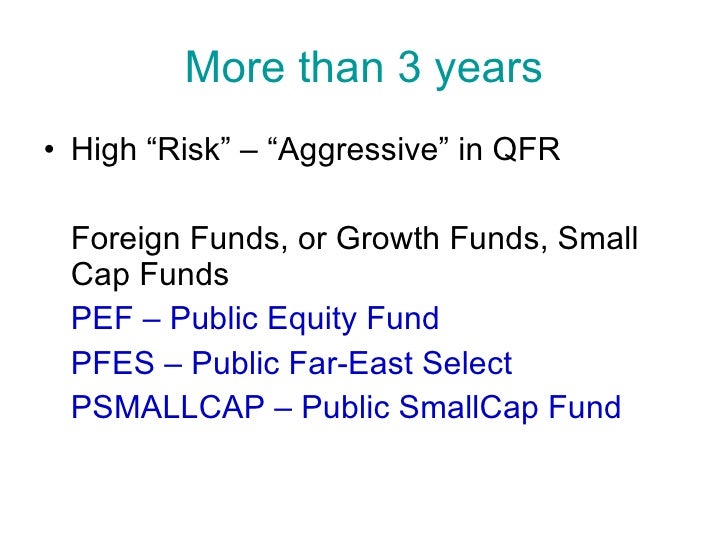 More than 3 years

• High “Risk” – “Aggressive” in QFR

Foreign Funds, or Growth Funds, Small Cap Funds

PEF – Public Equity Fund

PFES – Public Far-East Select

PSMALLCAP – Public SmallCap Fund